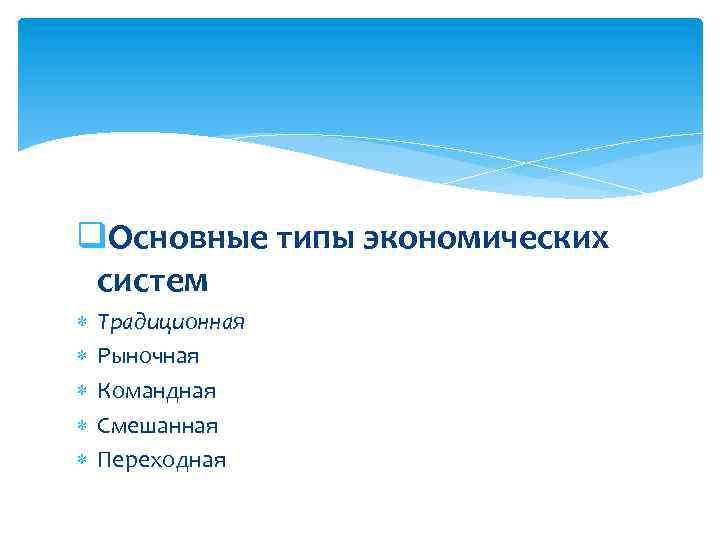 Основные типы экономических систем

Традиционная
Рыночная
Командная
Смешанная
Переходная